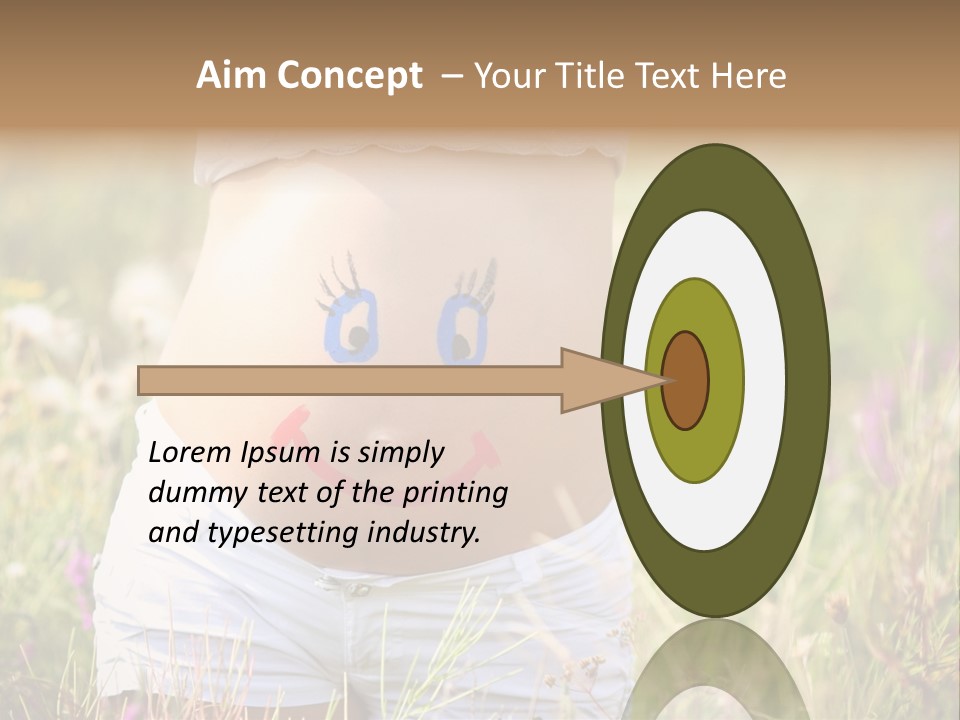 Aim Concept – Your Title Text Here

Lorem Ipsum is simply dummy text of the printing and typesetting industry.